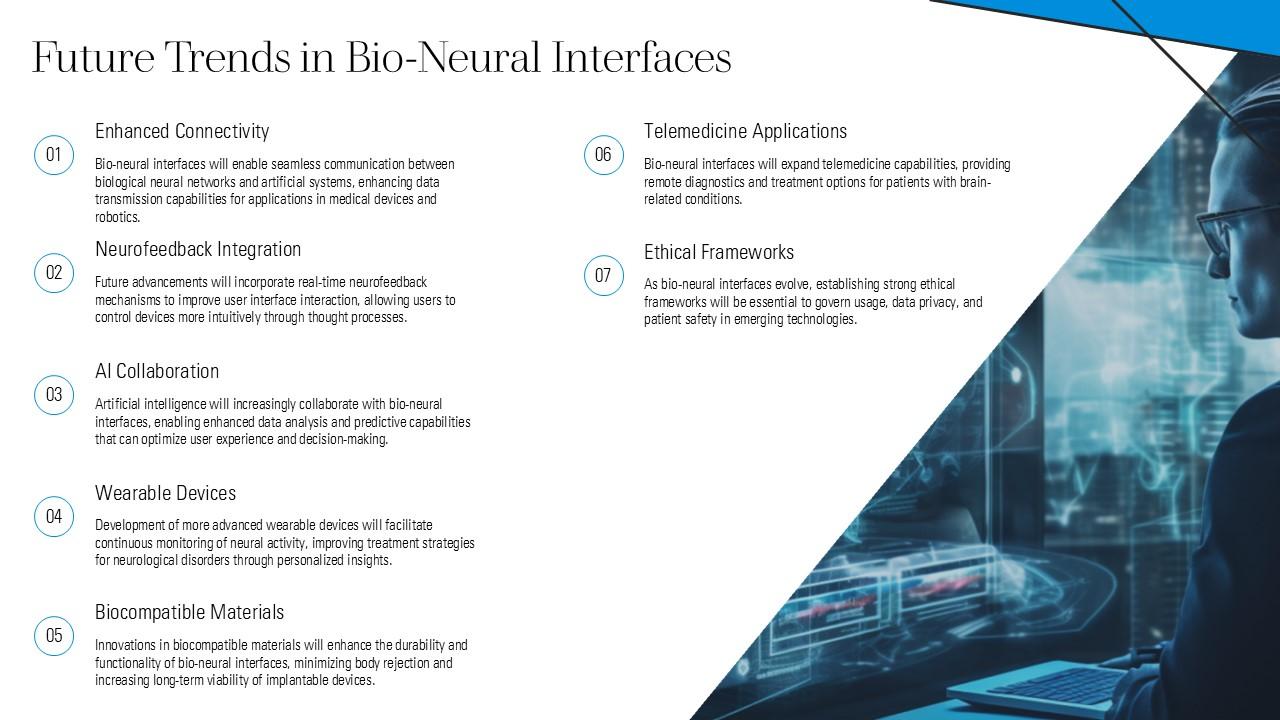 Future Trends in Bio-Neural Interfaces

01

Enhanced Connectivity

Bio-neural interfaces will enable seamless communication between biological neural networks and artificial systems, enhancing data transmission capabilities for applications in medical devices and robotics.

02

Neurofeedback Integration

Future advancements will incorporate real-time neurofeedback mechanisms to improve user interface interaction, allowing users to control devices more intuitively through thought processes.

03

AI Collaboration

Artificial intelligence will increasingly collaborate with bio-neural interfaces, enabling enhanced data analysis and predictive capabilities that can optimize user experience and decision-making.

04

Wearable Devices

Development of more advanced wearable devices will facilitate continuous monitoring of neural activity, improving treatment strategies for neurological disorders through personalized insights.

05

Biocompatible Materials

Innovations in biocompatible materials will enhance the durability and functionality of bio-neural interfaces, minimizing body rejection and increasing long-term viability of implantable devices.

06

Telemedicine Applications

Bio-neural interfaces will expand telemedicine capabilities, providing remote diagnostics and treatment options for patients with brain-related conditions.

07

Ethical Frameworks

As bio-neural interfaces evolve, establishing strong ethical frameworks will be essential to govern usage, data privacy, and patient safety in emerging technologies.